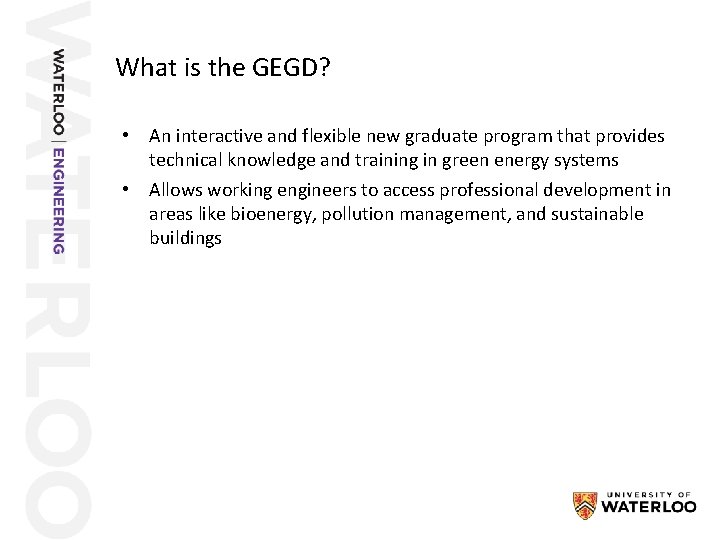 WATERLOO

WATERLOO | ENGINEERING

What is the GEGD?

• An interactive and flexible new graduate program that provides technical knowledge and training in green energy systems

• Allows working engineers to access professional development in areas like bioenergy, pollution management, and sustainable buildings

UNIVERSITY OF
WATERLOO